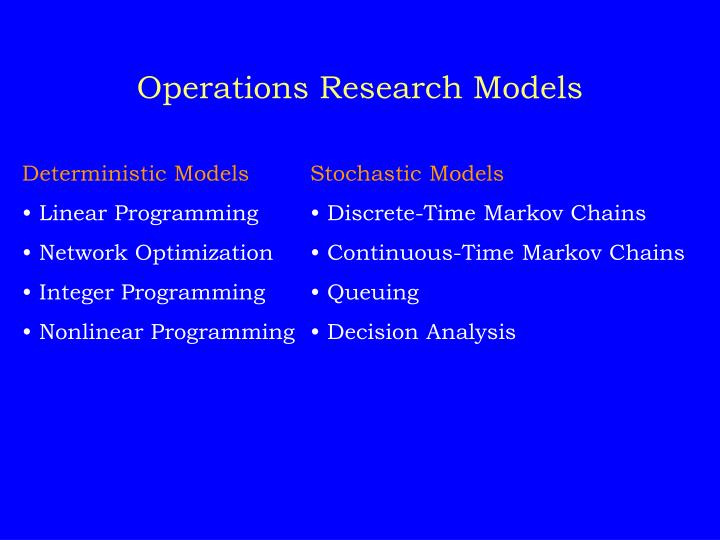 Operations Research Models

Deterministic Models
• Linear Programming
• Network Optimization
• Integer Programming
• Nonlinear Programming

Stochastic Models
• Discrete-Time Markov Chains
• Continuous-Time Markov Chains
• Queuing
• Decision Analysis